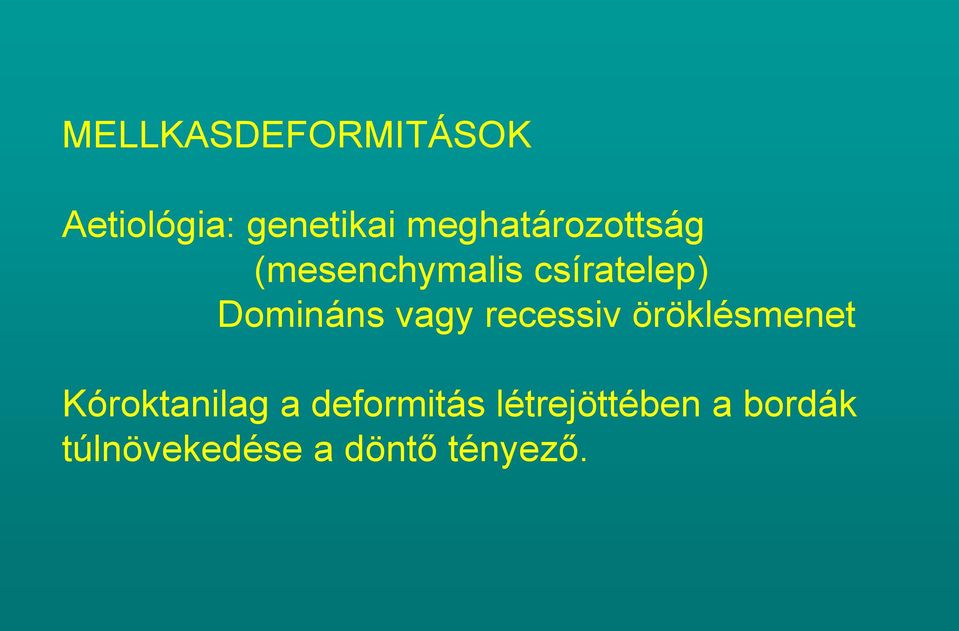 MELLKASDEFORMITÁSOK

Aetiológia: genetikai meghatározottság
(mesenchymalis csíratelep)
Domináns vagy recessiv öröklésmenet

Kóroktanilag a deformitás létrejöttében a bordák túlnövekedése a döntő tényező.